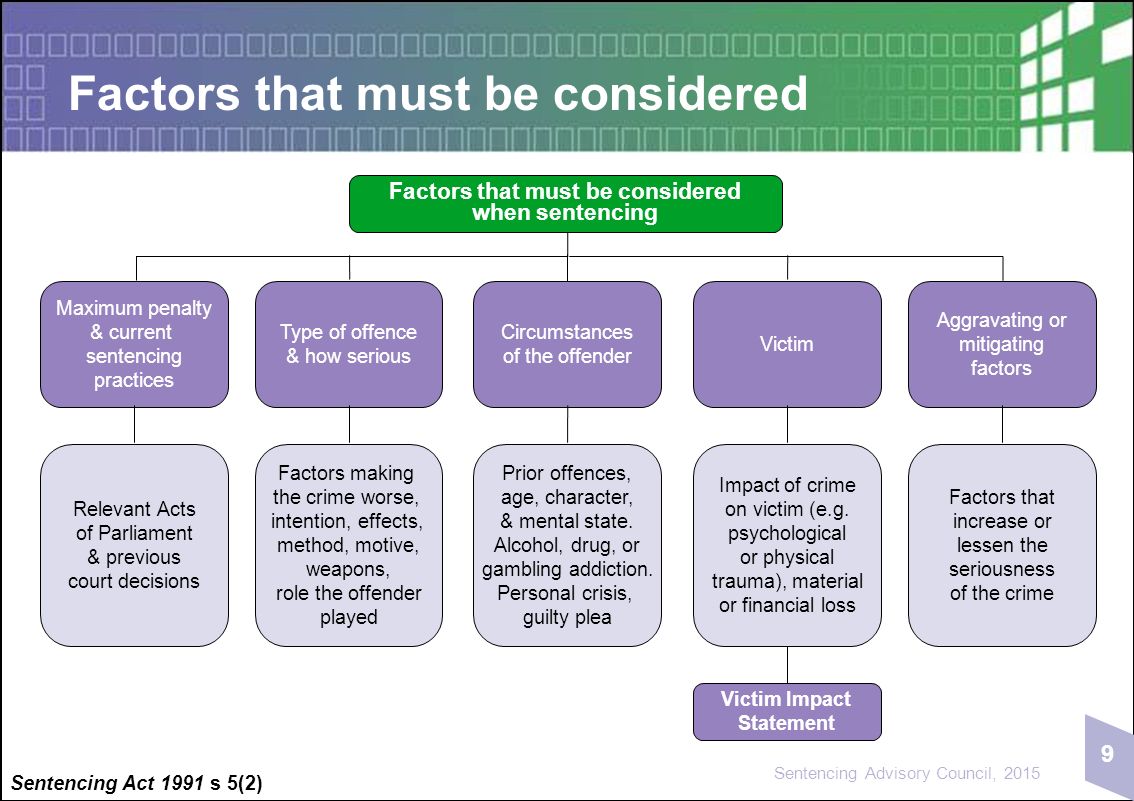 Factors that must be considered

Factors that must be considered when sentencing

Maximum penalty & current sentencing practices

Type of offence & how serious

Circumstances of the offender

Victim

Aggravating or mitigating factors

Relevant Acts of Parliament & previous court decisions

Factors making the crime worse, intention, effects, method, motive, weapons, role the offender played

Prior offences, age, character, & mental state. Alcohol, drug, or gambling addiction. Personal crisis, guilty plea

Impact of crime on victim (e.g. psychological or physical trauma), material or financial loss

Factors that increase or lessen the seriousness of the crime

Victim Impact Statement

Sentencing Act 1991 s 5(2)

Sentencing Advisory Council, 2015

9